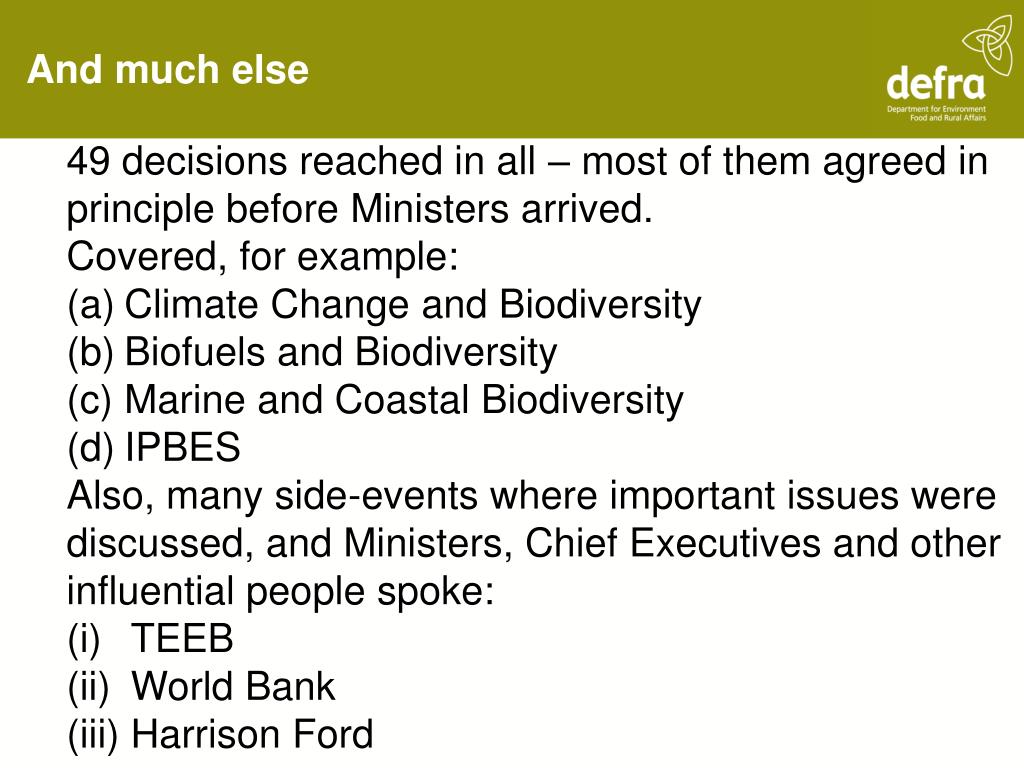 And much else

defra
Department for Environment Food and Rural Affairs

49 decisions reached in all – most of them agreed in principle before Ministers arrived.
Covered, for example:
(a) Climate Change and Biodiversity
(b) Biofuels and Biodiversity
(c) Marine and Coastal Biodiversity
(d) IPBES
Also, many side-events where important issues were discussed, and Ministers, Chief Executives and other influential people spoke:
(i) TEEB
(ii) World Bank
(iii) Harrison Ford